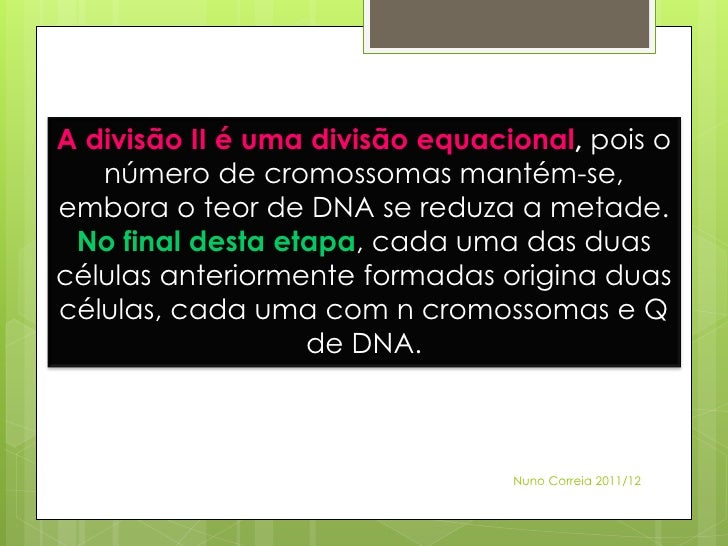 A divisão II é uma divisão equacional, pois o número de cromossomas mantém-se, embora o teor de DNA se reduza a metade. No final desta etapa, cada uma das duas células anteriormente formadas origina duas células, cada uma com n cromossomas e Q de DNA.

Nuno Correia 2011/12